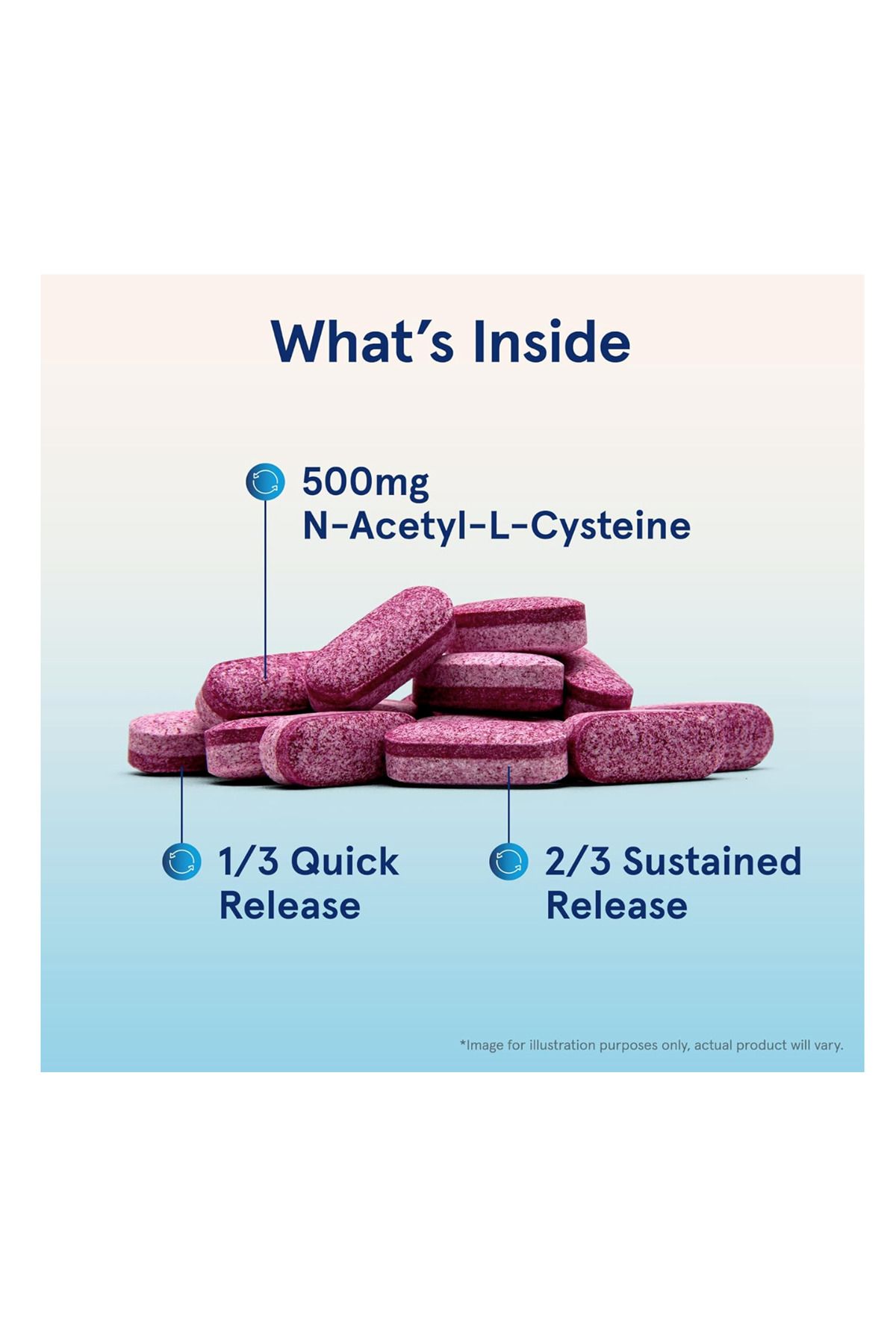 What's Inside

500mg
N-Acetyl-L-Cysteine

1/3 Quick Release

2/3 Sustained Release

*Image for illustration purposes only, actual product will vary.